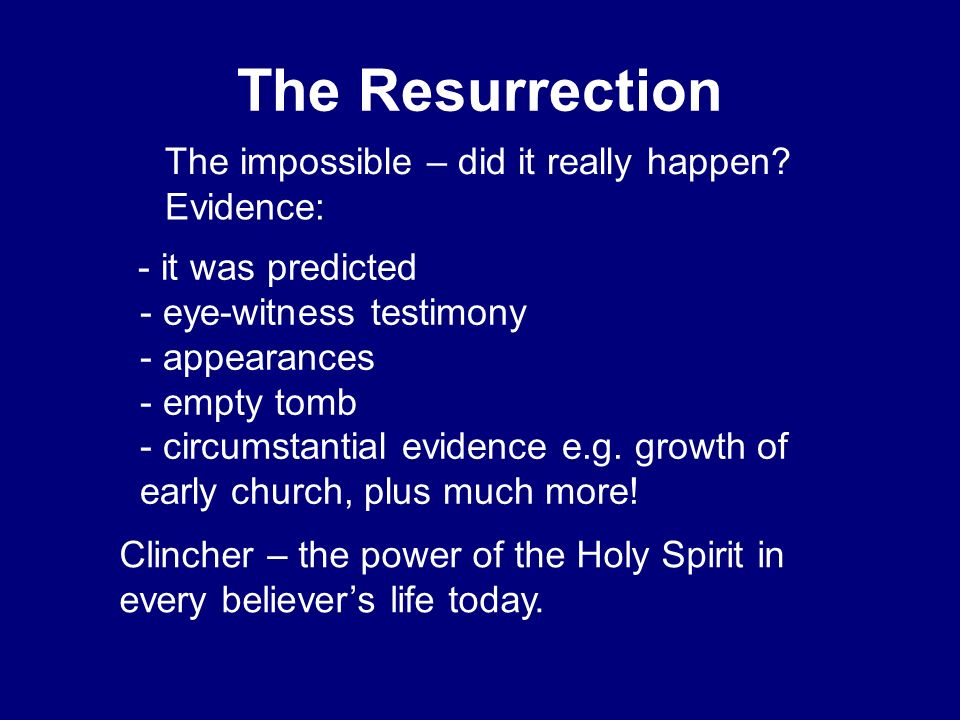 The Resurrection

The impossible – did it really happen?
Evidence:

- it was predicted
- eye-witness testimony
- appearances
- empty tomb
- circumstantial evidence e.g. growth of early church, plus much more!

Clincher – the power of the Holy Spirit in every believer’s life today.